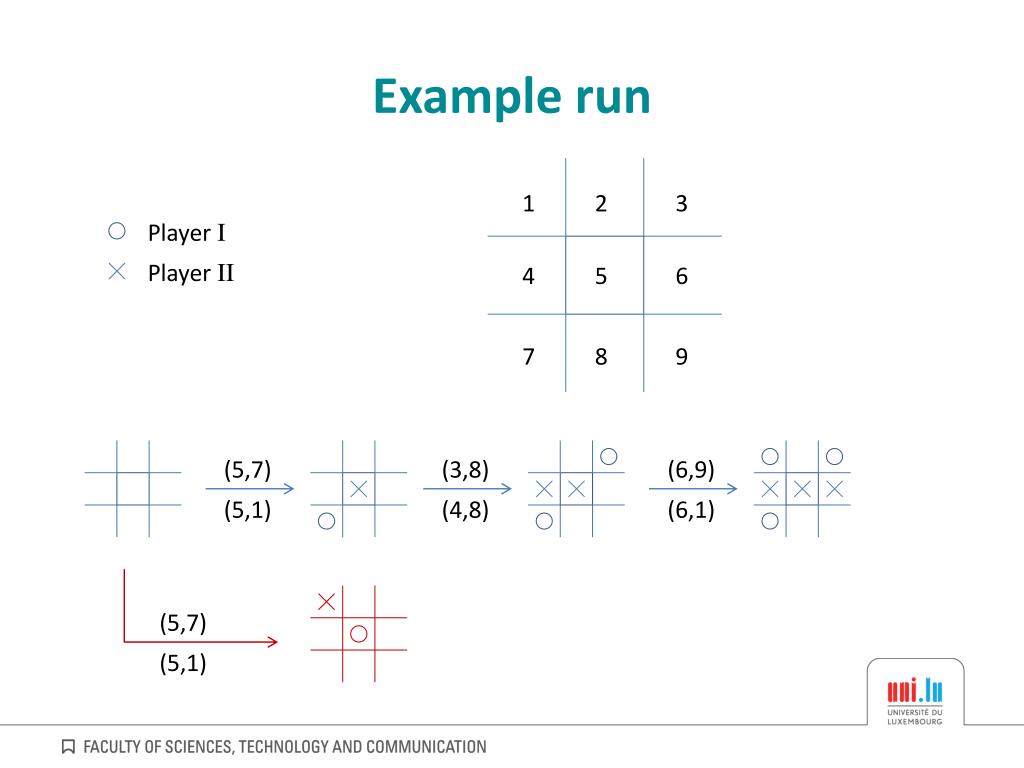 Example run

○ Player I
× Player II

| 1 | 2 | 3 |
|---|---|---|
| 4 | 5 | 6 |
| 7 | 8 | 9 |

(5,7)
(5,1)

(3,8)
(4,8)

(6,9)
(6,1)

(5,7)
(5,1)

uni.lu
UNIVERSITÉ DU LUXEMBOURG

FACULTY OF SCIENCES, TECHNOLOGY AND COMMUNICATION